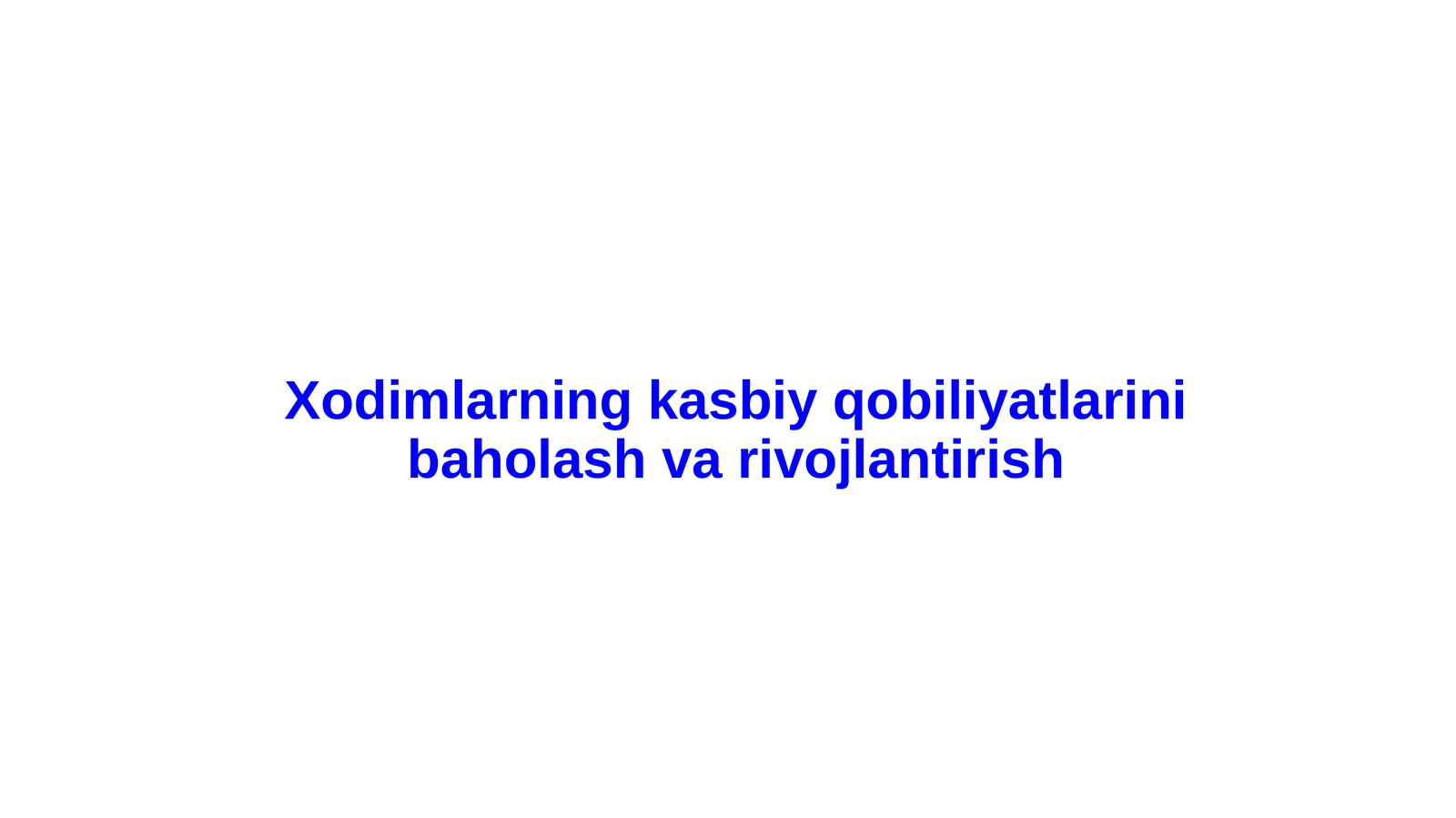 Xodimlarning kasbiy qobiliyatlarini baholash va rivojlantirish